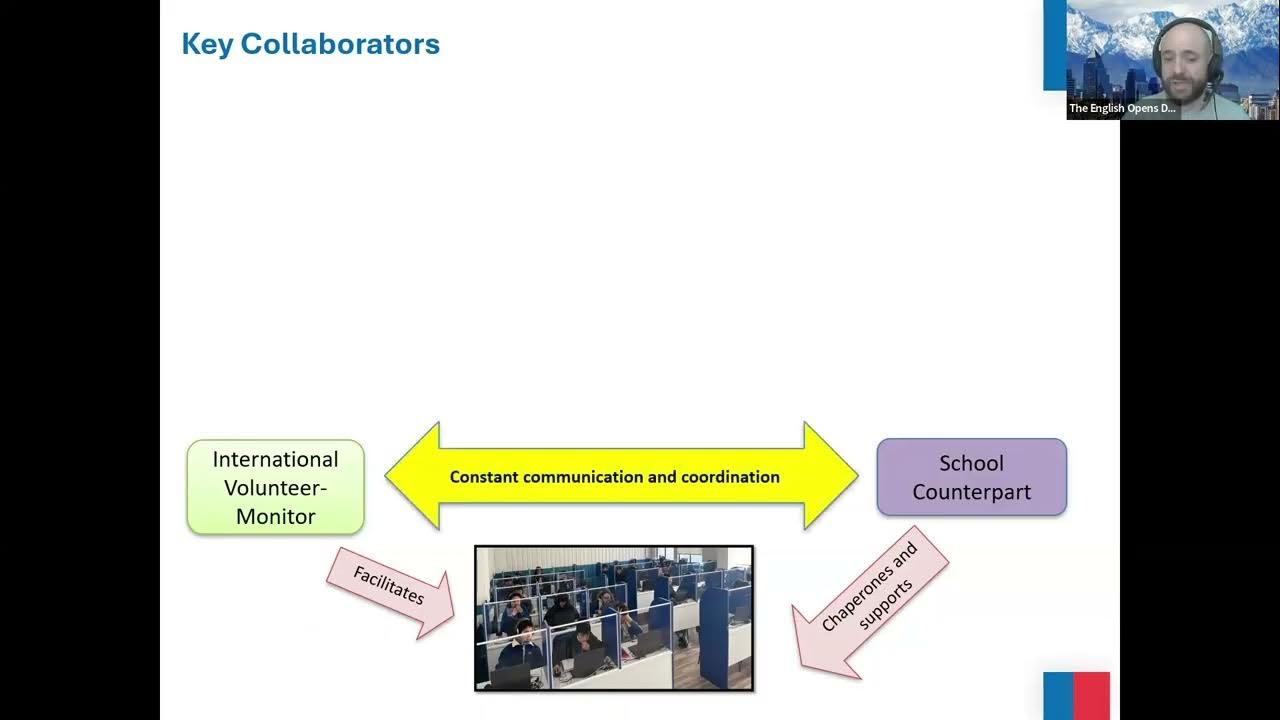 Key Collaborators

The English Opens D...

International Volunteer-Monitor

Constant communication and coordination

School Counterpart

Facilitates

Chaperones and supports